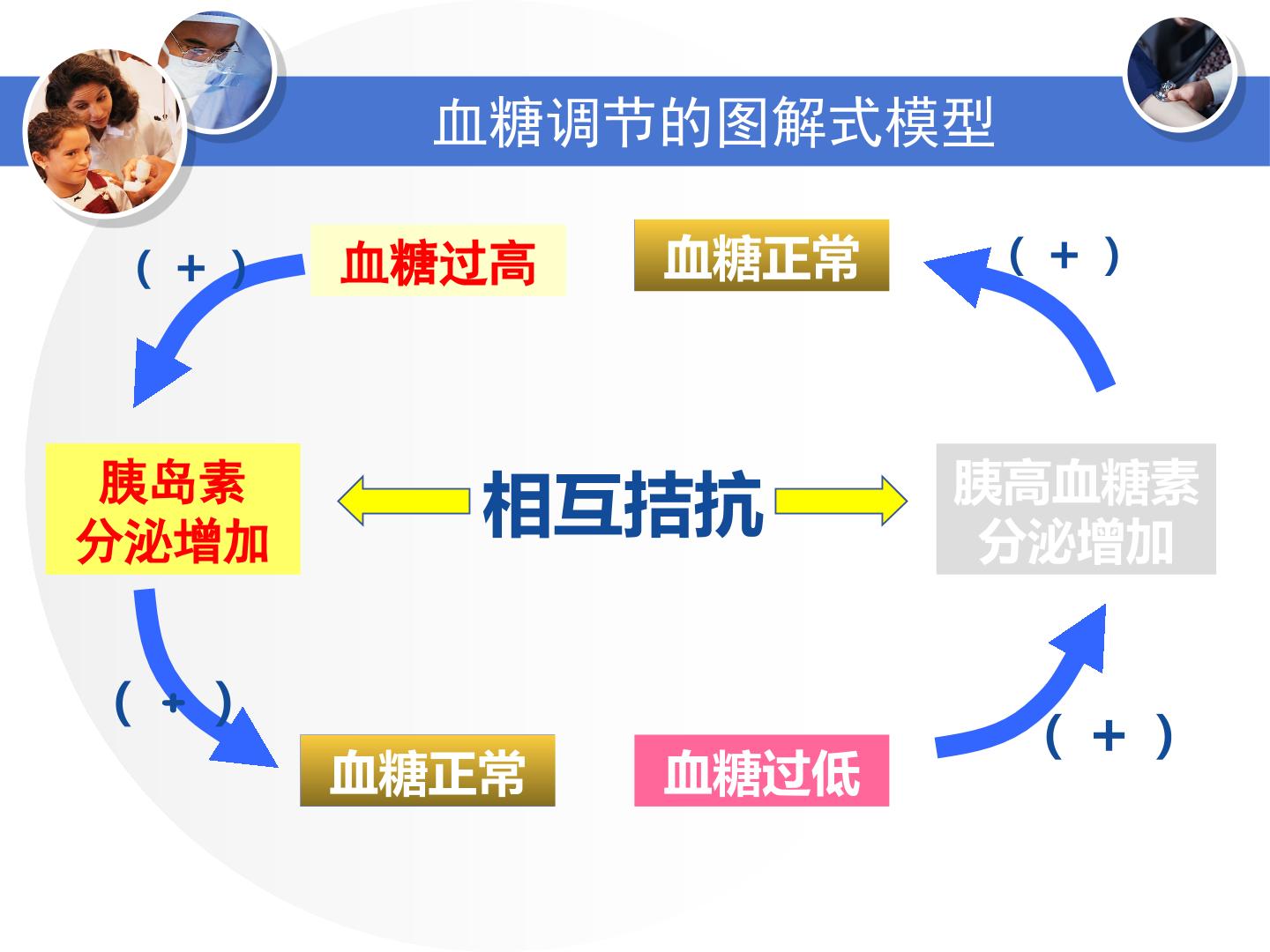 血糖调节的图解式模型

（＋）

血糖过高

血糖正常

（＋）

胰岛素
分泌增加

相互拮抗

胰高血糖素
分泌增加

（＋）

血糖正常

血糖过低

（＋）